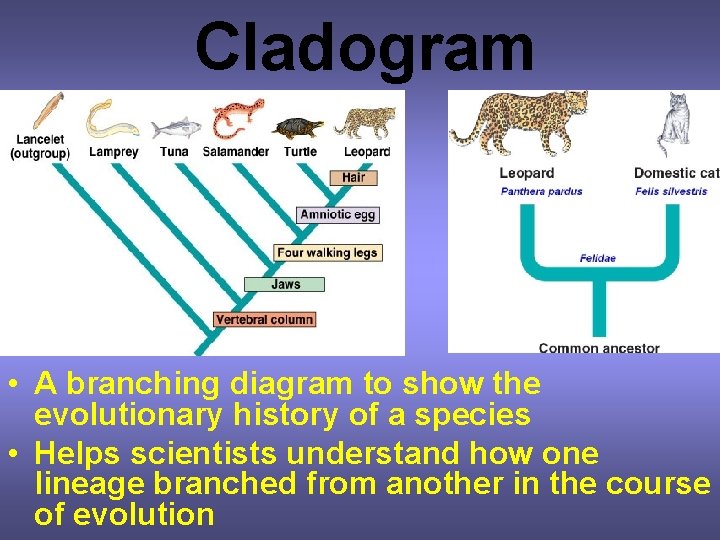 Cladogram

Lancelet (outgroup)
Lamprey
Tuna
Salamander
Turtle
Leopard

Hair
Amniotic egg
Four walking legs
Jaws
Vertebral column

Leopard
Panthera pardus
Domestic cat
Felis silvestris
Felidae
Common ancestor

• A branching diagram to show the evolutionary history of a species
• Helps scientists understand how one lineage branched from another in the course of evolution